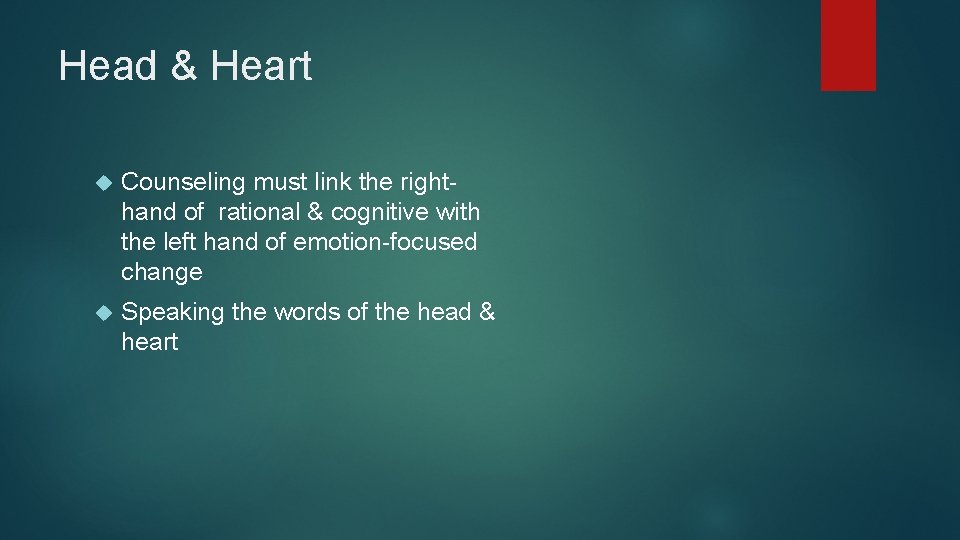 Head & Heart

Counseling must link the right-hand of rational & cognitive with the left hand of emotion-focused change

Speaking the words of the head & heart